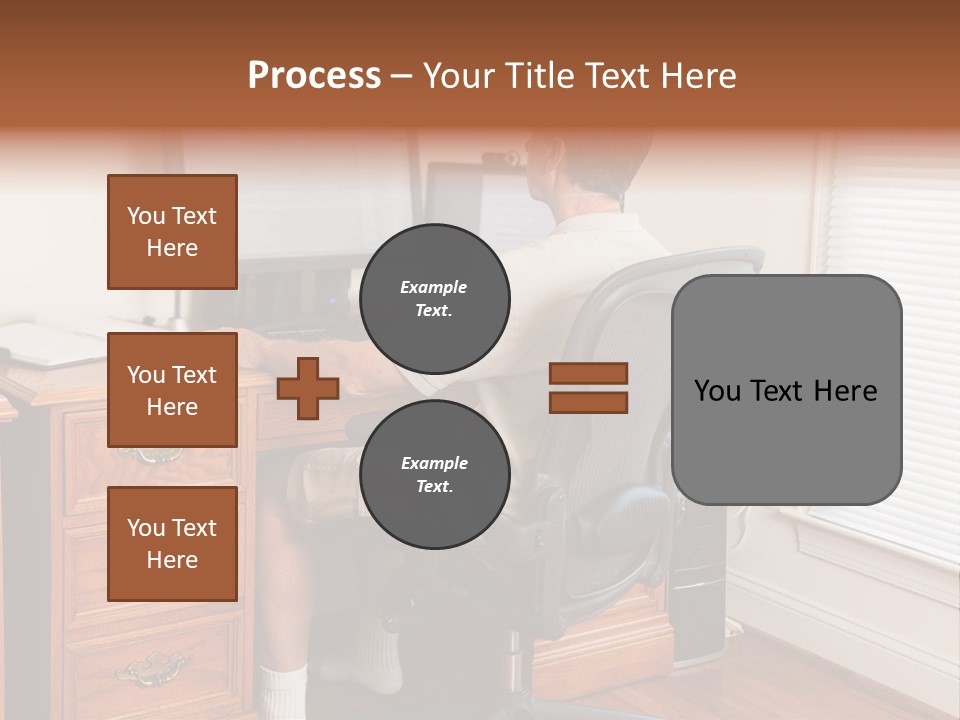 Process – Your Title Text Here

You Text Here

You Text Here

You Text Here

Example Text.

Example Text.

You Text Here